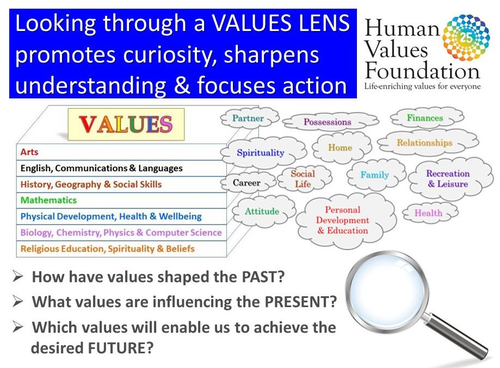 Looking through a VALUES LENS promotes curiosity, sharpens understanding & focuses action

Human Values Foundation
25
Life-enriching values for everyone

VALUES

Arts
English, Communications & Languages
History, Geography & Social Skills
Mathematics
Physical Development, Health & Wellbeing
Biology, Chemistry, Physics & Computer Science
Religious Education, Spirituality & Beliefs

Partner
Possessions
Finances
Spirituality
Home
Relationships
Career
Social Life
Family
Recreation & Leisure
Attitude
Personal Development & Education
Health

➢ How have values shaped the PAST?
➢ What values are influencing the PRESENT?
➢ Which values will enable us to achieve the desired FUTURE?